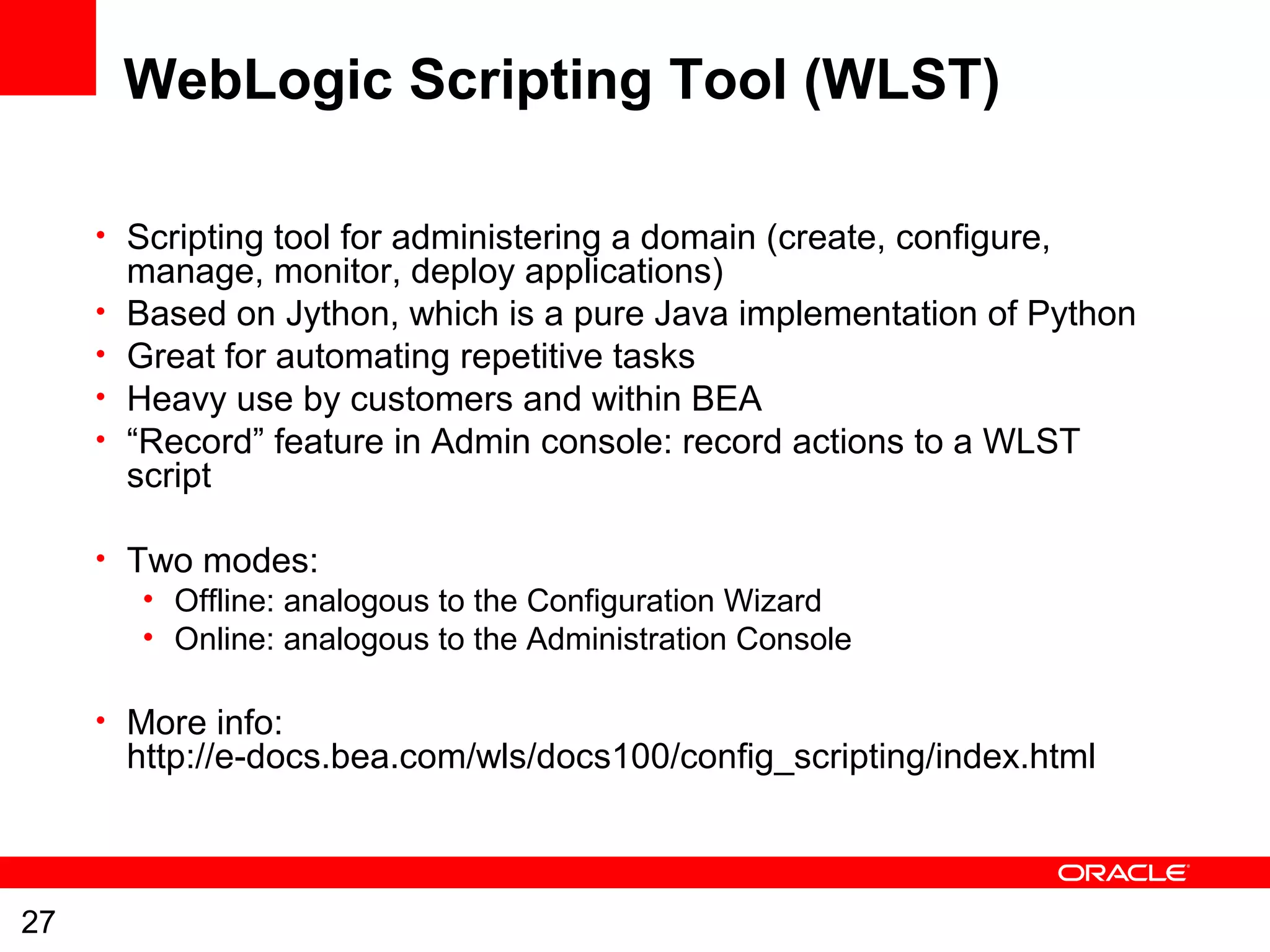 WebLogic Scripting Tool (WLST)

• Scripting tool for administering a domain (create, configure, manage, monitor, deploy applications)
• Based on Jython, which is a pure Java implementation of Python
• Great for automating repetitive tasks
• Heavy use by customers and within BEA
• “Record” feature in Admin console: record actions to a WLST script

• Two modes:
  • Offline: analogous to the Configuration Wizard
  • Online: analogous to the Administration Console

• More info: http://e-docs.bea.com/wls/docs100/config_scripting/index.html

ORACLE

27